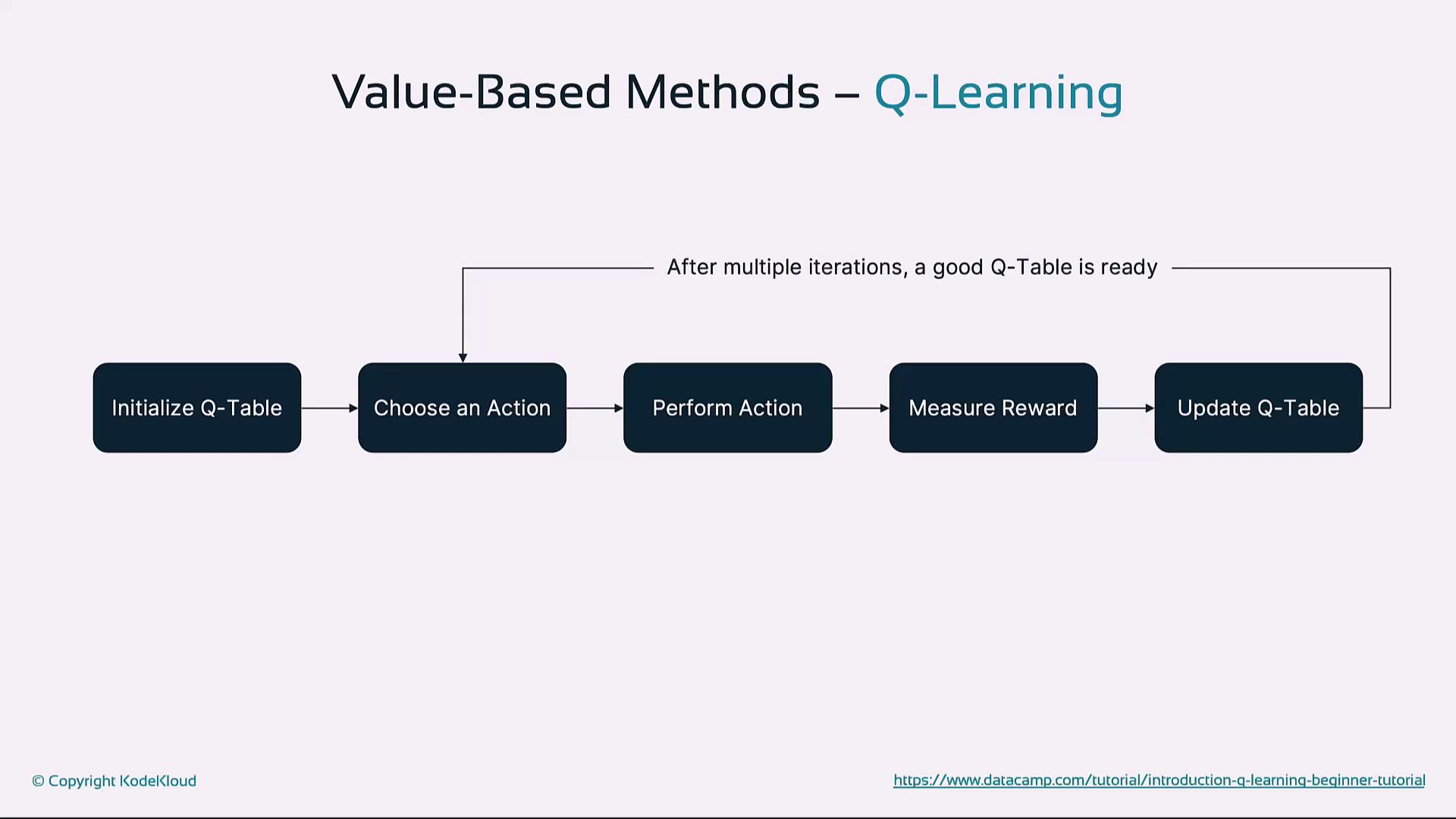 Value-Based Methods – Q-Learning

After multiple iterations, a good Q-Table is ready

Initialize Q-Table

Choose an Action

Perform Action

Measure Reward

Update Q-Table

© Copyright KodeKloud

https://www.datacamp.com/tutorial/introduction-q-learning-beginner-tutorial